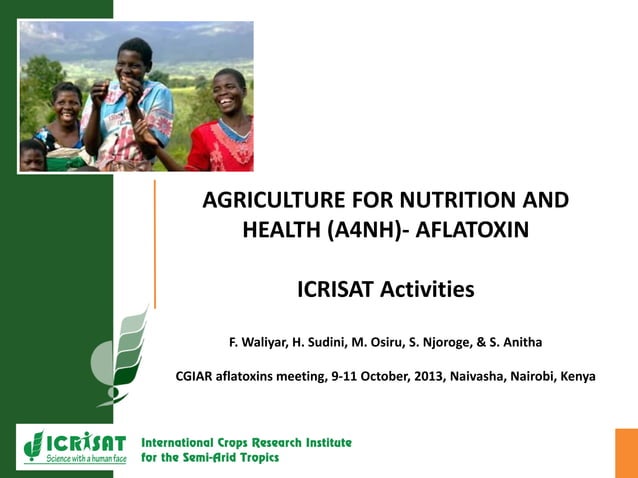 AGRICULTURE FOR NUTRITION AND HEALTH (A4NH)- AFLATOXIN

ICRISAT Activities

F. Waliyar, H. Sudini, M. Osiru, S. Njoroge, & S. Anitha

CGIAR aflatoxins meeting, 9-11 October, 2013, Naivasha, Nairobi, Kenya

ICRISAT
Science with a human face

International Crops Research Institute for the Semi-Arid Tropics